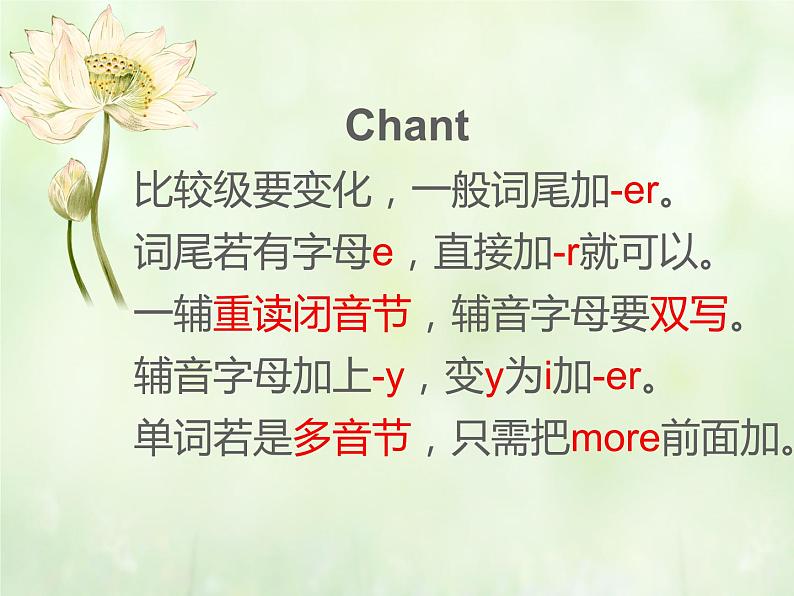 Chant

比较级要变化，一般词尾加-er。

词尾若有字母e，直接加-r就可以。

一辅重读闭音节，辅音字母要双写。

辅音字母加上-y，变y为i加-er。

单词若是多音节，只需把more前面加。